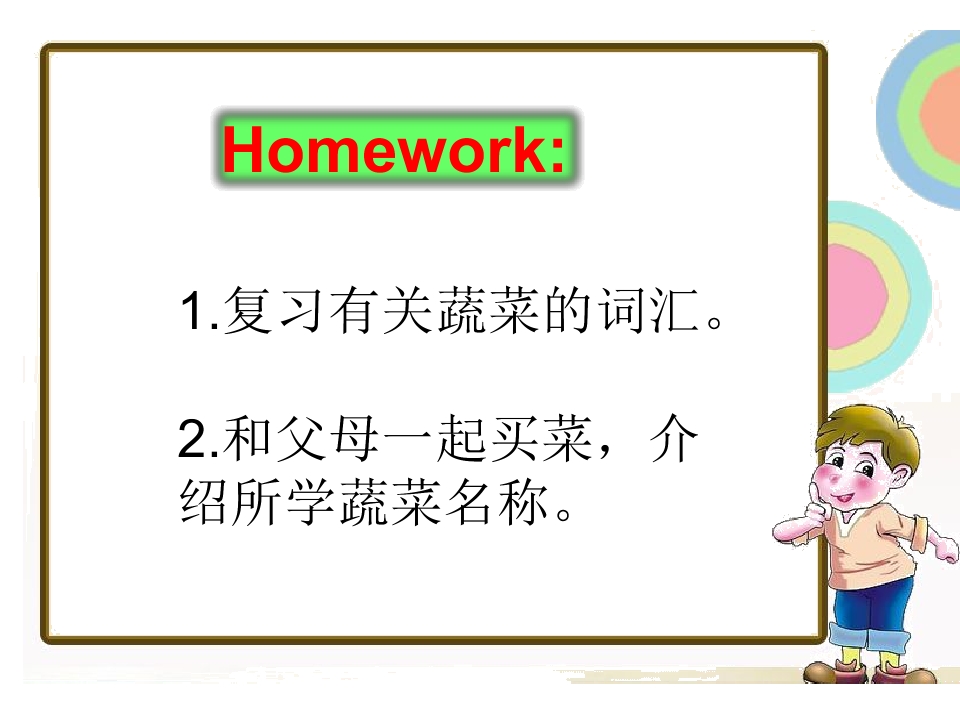 Homework:

1.复习有关蔬菜的词汇。

2.和父母一起买菜，介绍所学蔬菜名称。